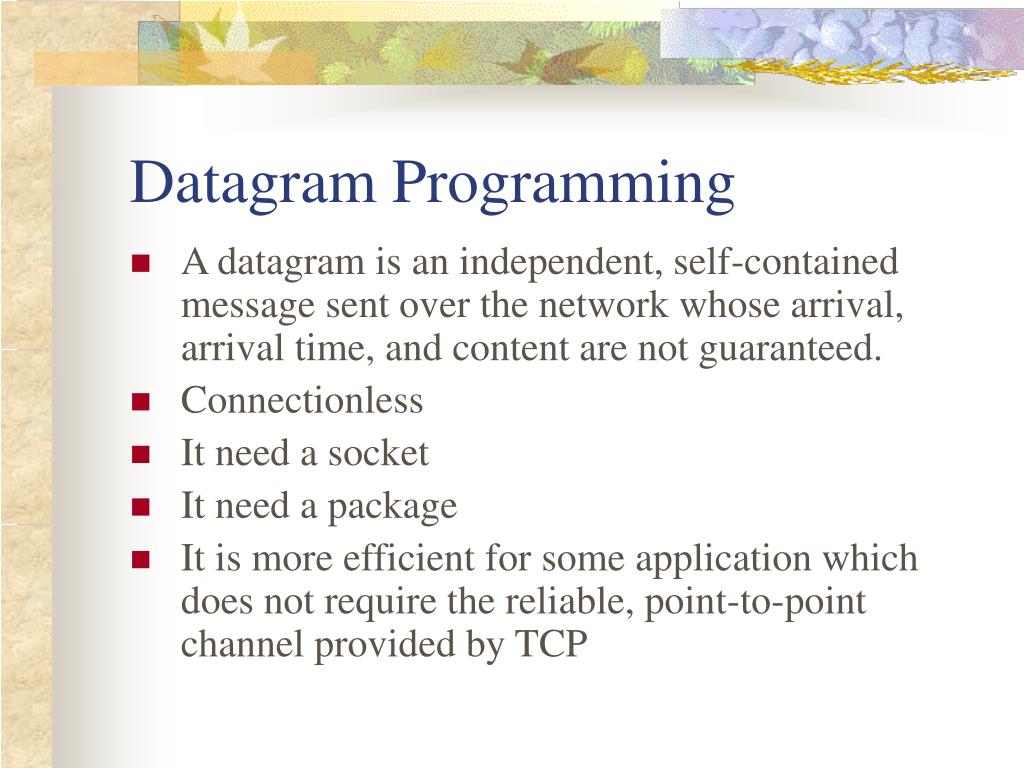 Datagram Programming

- A datagram is an independent, self-contained message sent over the network whose arrival, arrival time, and content are not guaranteed.
- Connectionless
- It need a socket
- It need a package
- It is more efficient for some application which does not require the reliable, point-to-point channel provided by TCP